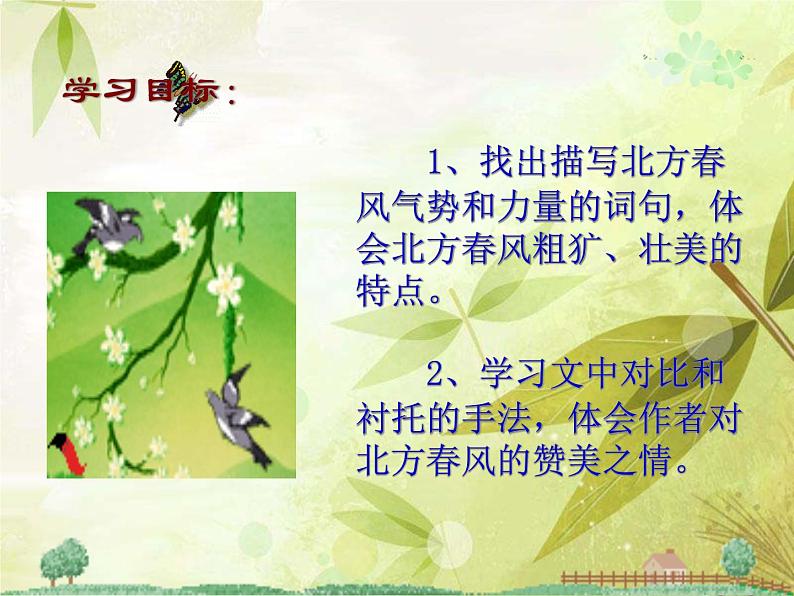 学习目标：

1、找出描写北方春风气势和力量的词句，体会北方春风粗犷、壮美的特点。

2、学习文中对比和衬托的手法，体会作者对北方春风的赞美之情。